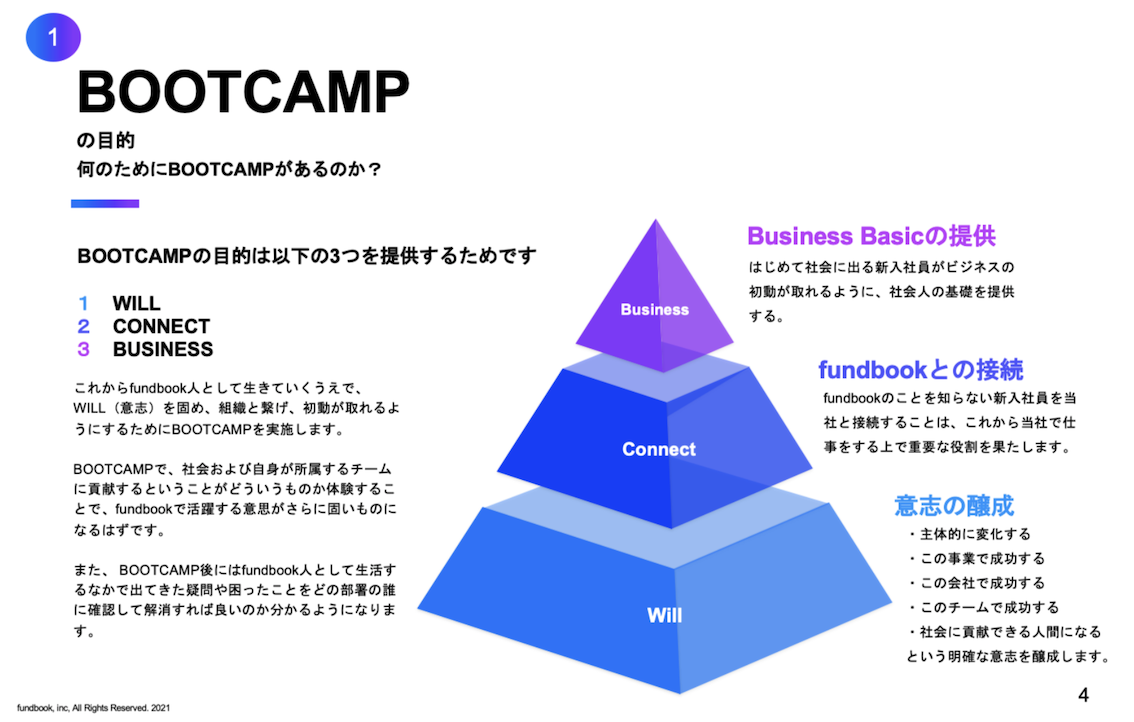 1

BOOTCAMP
の目的
何のためにBOOTCAMPがあるのか？

BOOTCAMPの目的は以下の3つを提供するためです

1 WILL
2 CONNECT
3 BUSINESS

これからfundbook人として生きていくうえで、WILL（意志）を固め、組織と繋げ、初動が取れるようにするためにBOOTCAMPを実施します。

BOOTCAMPで、社会および自身が所属するチームに貢献するということがどういうものか体験することで、fundbookで活躍する意思がさらに固いものになるはずです。

また、BOOTCAMP後にはfundbook人として生活するなかで出てきた疑問や困ったことをどの部署の誰に確認して解消すれば良いのか分かるようになります。

Business

Connect

Will

Business Basicの提供
はじめて社会に出る新入社員がビジネスの初動が取れるように、社会人の基礎を提供する。

fundbookとの接続
fundbookのことを知らない新入社員を当社と接続することは、これから当社で仕事をする上で重要な役割を果たします。

意志の醸成
・主体的に変化する
・この事業で成功する
・この会社で成功する
・このチームで成功する
・社会に貢献できる人間になる
という明確な意志を醸成します。

fundbook, inc, All Rights Reserved. 2021

4